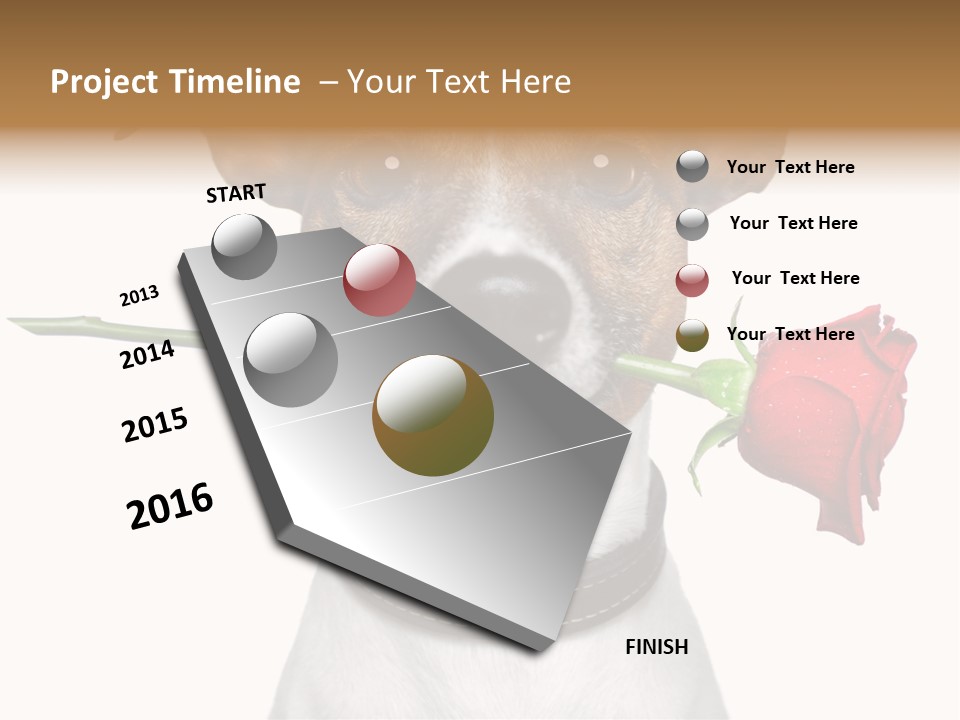 Project Timeline – Your Text Here

START

2013

2014

2015

2016

FINISH

Your Text Here

Your Text Here

Your Text Here

Your Text Here